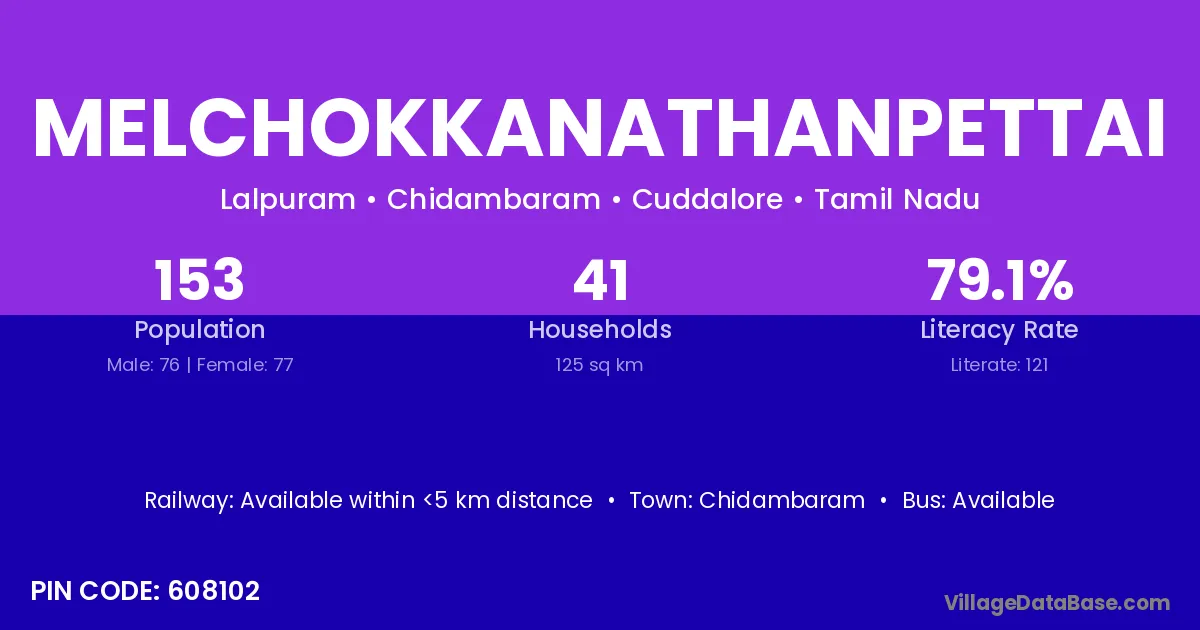 MELCHOKKANATHANPETTAI

Lalpuram • Chidambaram • Cuddalore • Tamil Nadu

153
Population
Male: 76 | Female: 77

41
Households
125 sq km

79.1%
Literacy Rate
Literate: 121

Railway: Available within <5 km distance • Town: Chidambaram • Bus: Available

PIN CODE: 608102

VillageDataBase.com